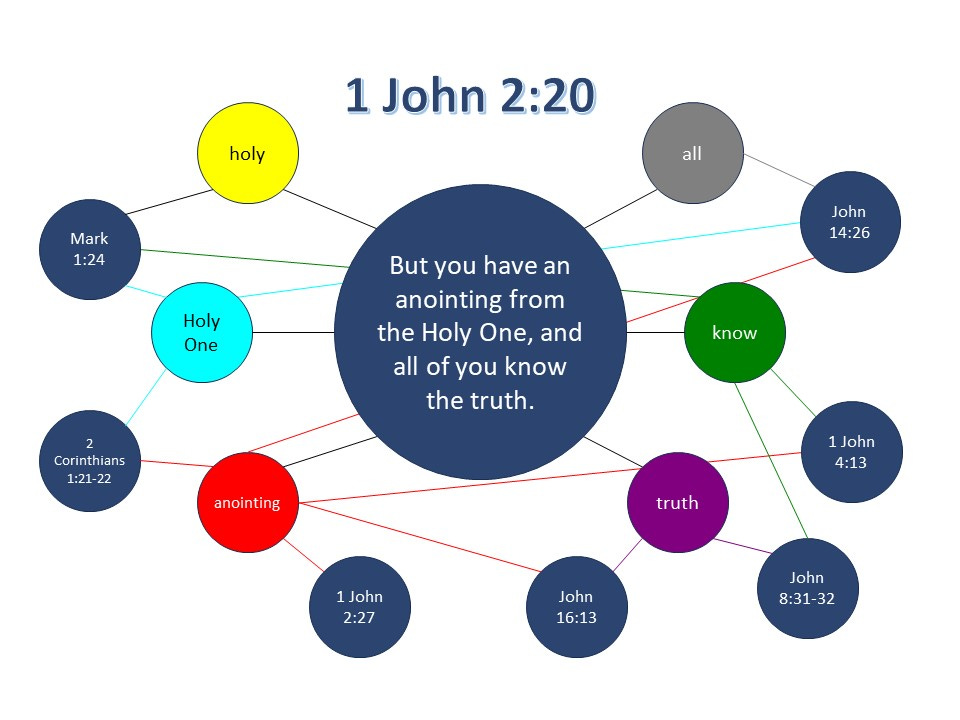 1 John 2:20

holy

all

Mark 1:24

John 14:26

But you have an anointing from the Holy One, and all of you know the truth.

Holy One

know

2 Corinthians 1:21-22

1 John 4:13

anointing

truth

John 8:31-32

1 John 2:27

John 16:13